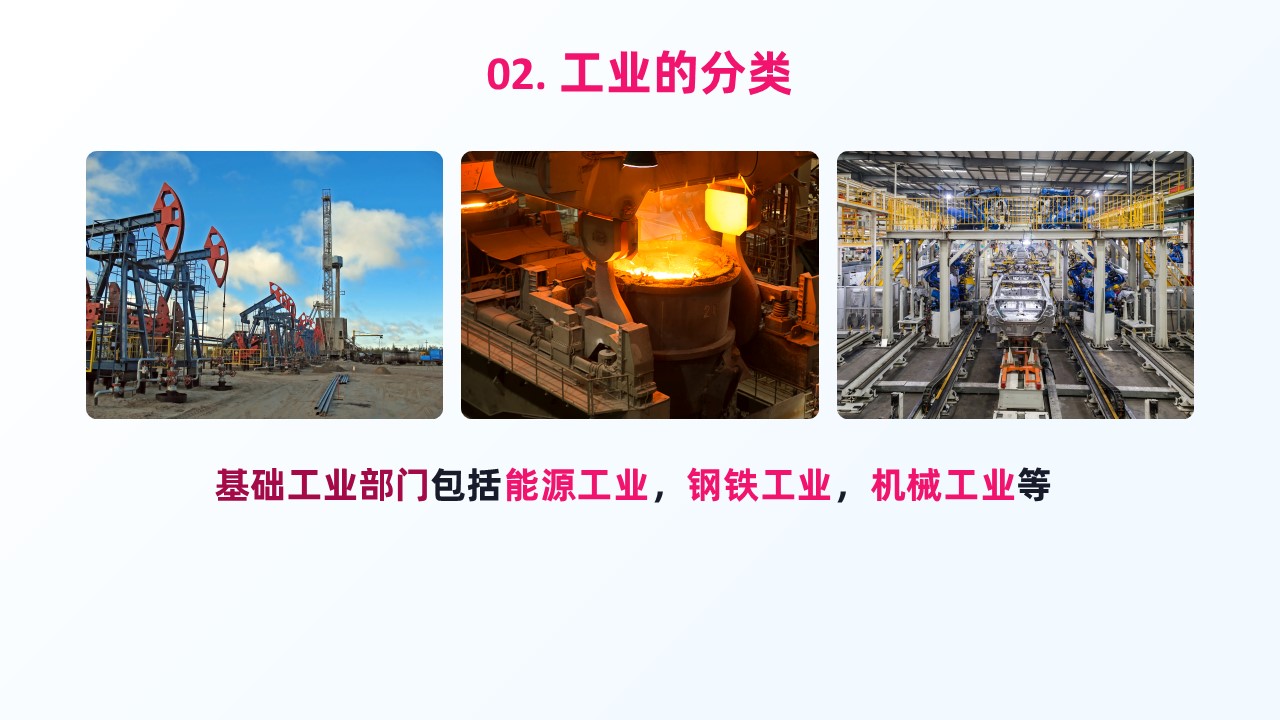 02. 工业的分类

基础工业部门包括能源工业，钢铁工业，机械工业等